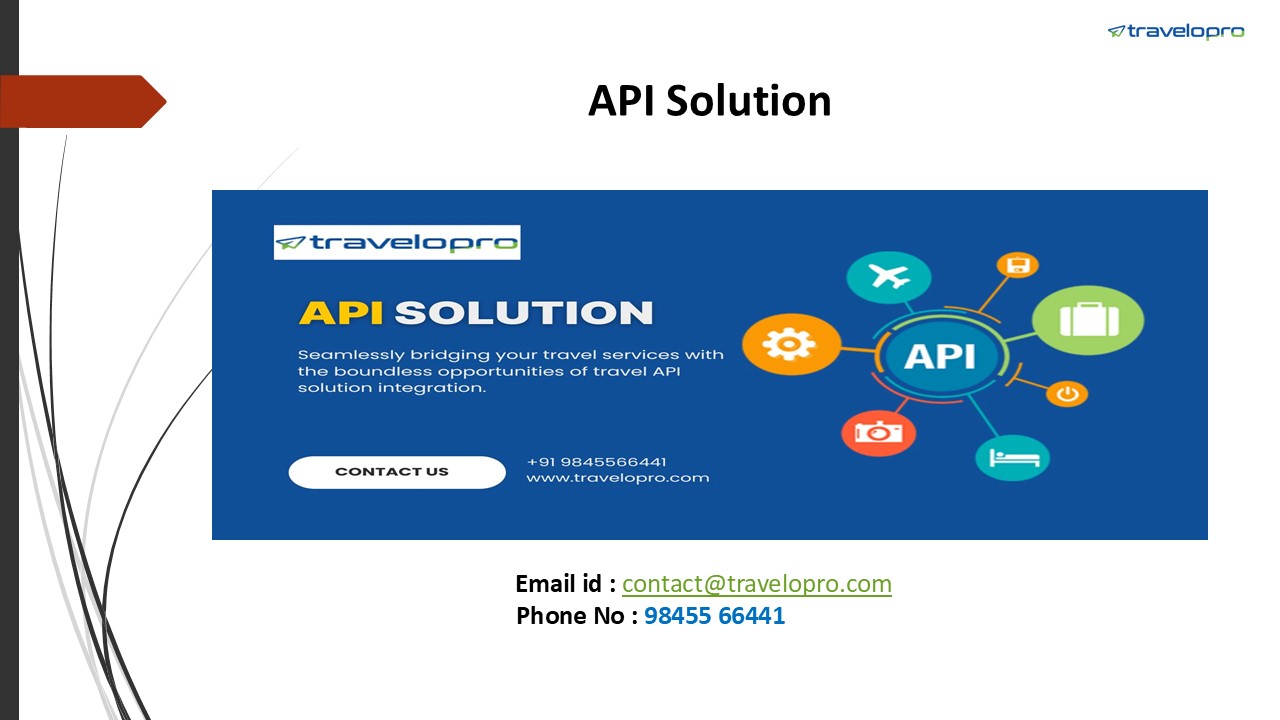 travelopro

API Solution

travelopro

API SOLUTION

Seamlessly bridging your travel services with the boundless opportunities of travel API solution integration.

CONTACT US

+91 9845566441
www.travelopro.com

API

Email id : contact@travelopro.com
Phone No : 98455 66441